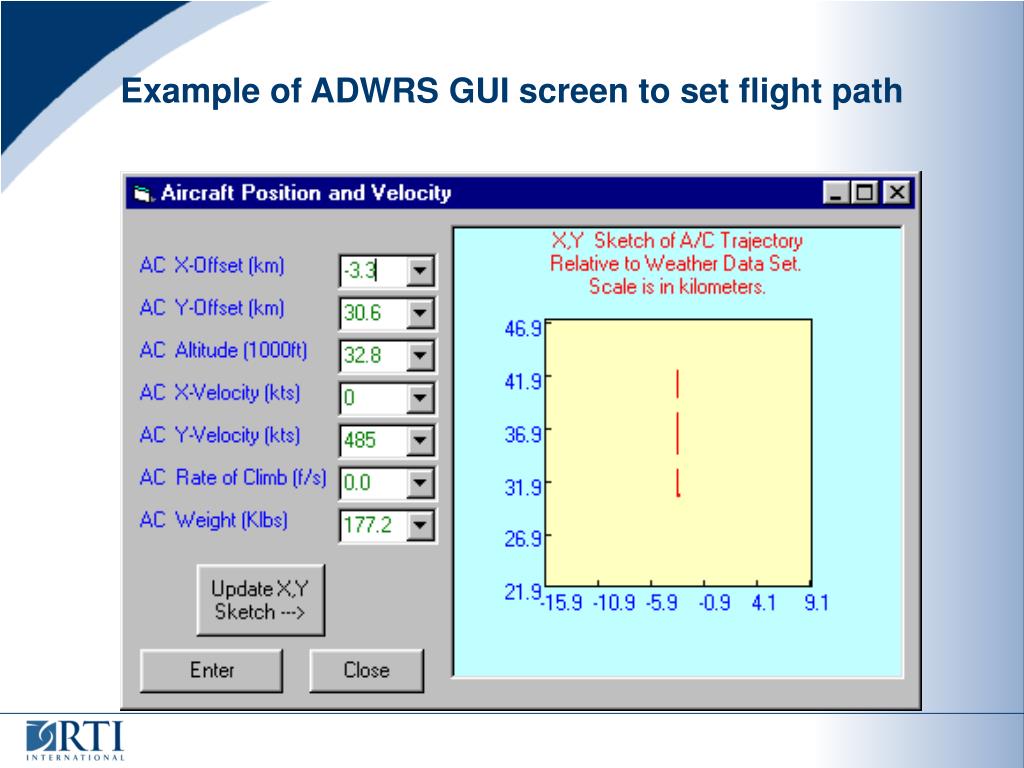 Example of ADWRS GUI screen to set flight path

Aircraft Position and Velocity

AC X-Offset (km) -3.3
AC Y-Offset (km) 30.6
AC Altitude (1000ft) 32.8
AC X-Velocity (kts) 0
AC Y-Velocity (kts) 485
AC Rate of Climb (f/s) 0.0
AC Weight (Klbs) 177.2

Update X,Y Sketch --->

Enter
Close

X,Y Sketch of A/C Trajectory Relative to Weather Data Set. Scale is in kilometers.

46.9
41.9
36.9
31.9
26.9
21.9
-15.9 -10.9 -5.9 -0.9 4.1 9.1

RTI INTERNATIONAL